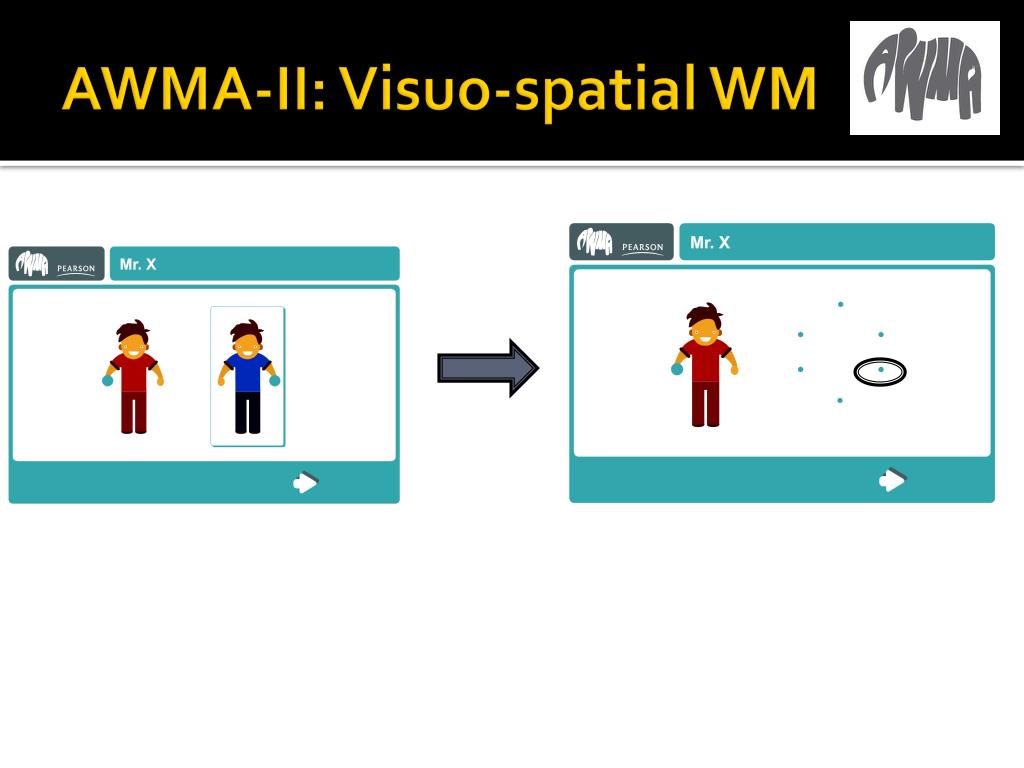 AWMA-II: Visuo-spatial WM

AWMA

AWMA PEARSON

Mr. X

AWMA PEARSON

Mr. X